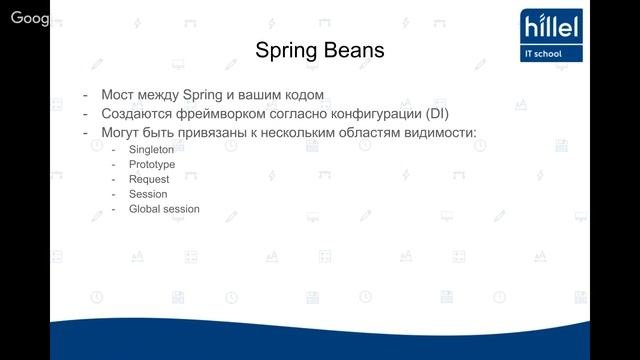 Goog

hillel
IT school

Spring Beans

- Мост между Spring и вашим кодом
- Создаются фреймворком согласно конфигурации (DI)
- Могут быть привязаны к нескольким областям видимости:
  - Singleton
  - Prototype
  - Request
  - Session
  - Global session